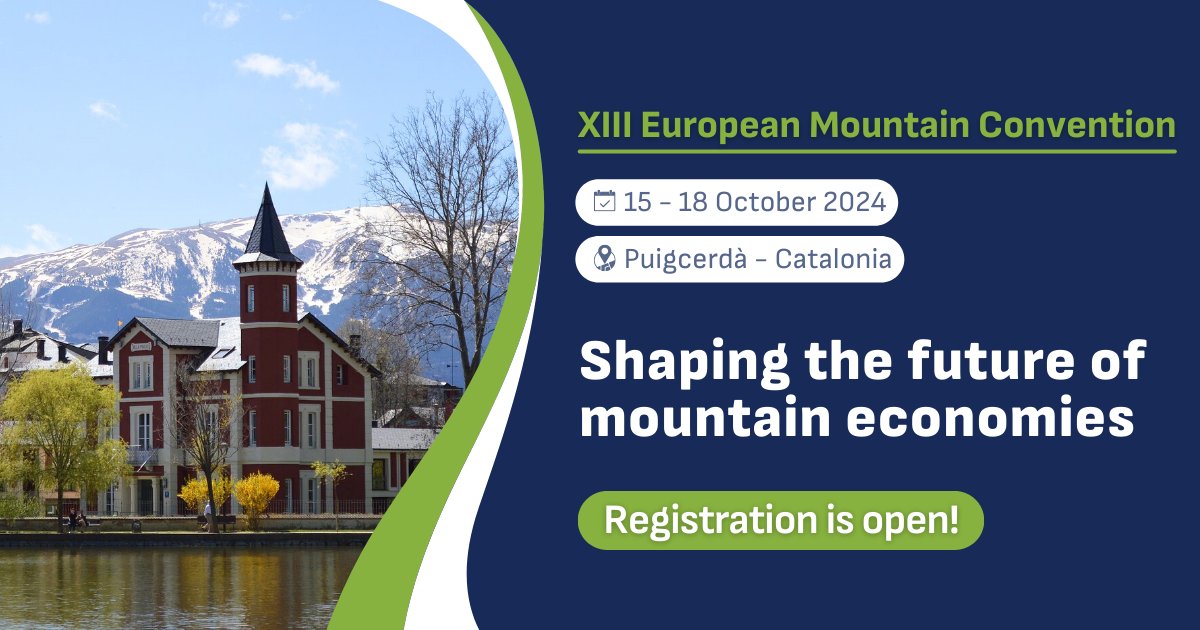 XIII European Mountain Convention

15 - 18 October 2024

Puigcerdà - Catalonia

Shaping the future of mountain economies

Registration is open!